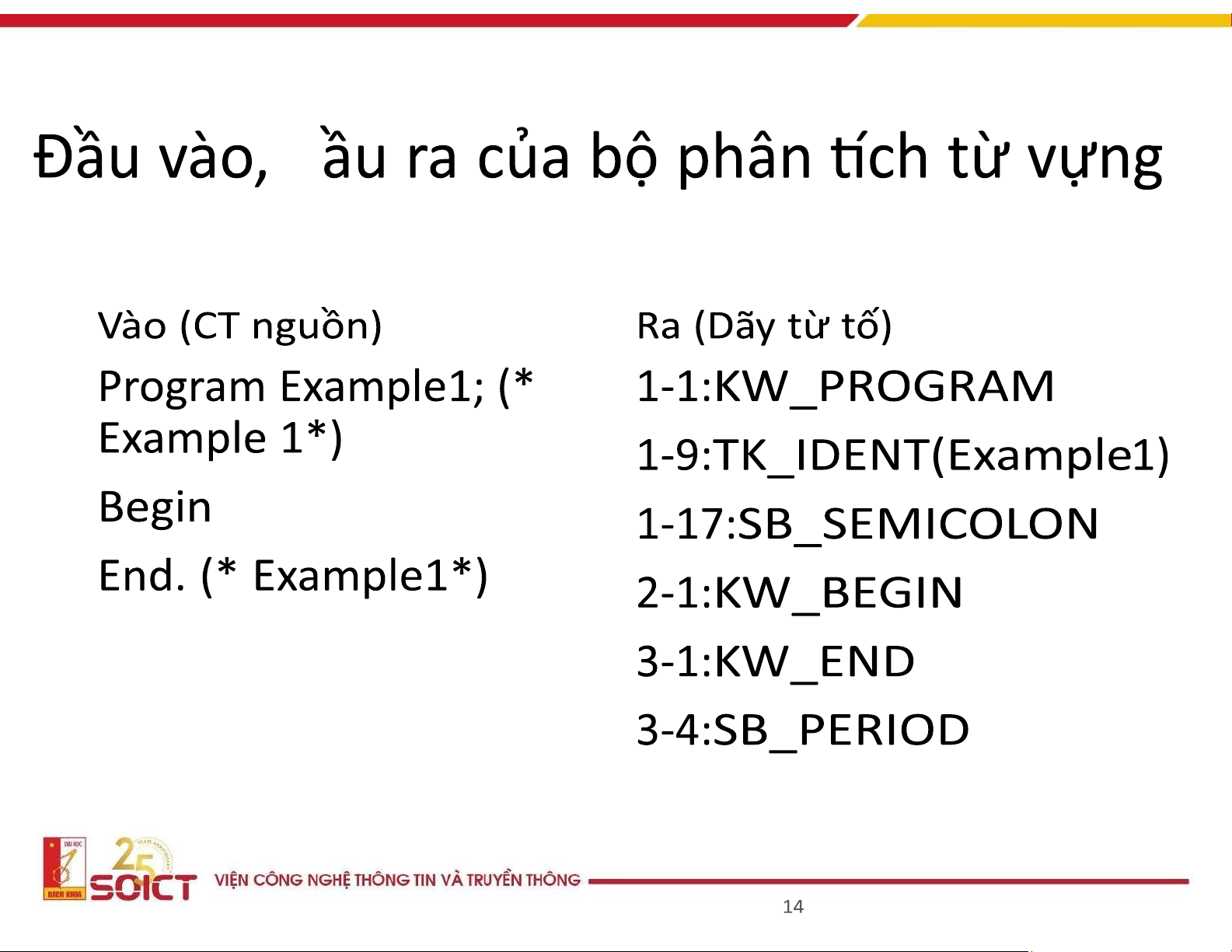 Đầu vào, ầu ra của bộ phân tích từ vựng

Vào (CT nguồn)

Program Example1; (* Example 1*)

Begin

End. (* Example1*)

Ra (Dãy từ tố)

1-1:KW_PROGRAM

1-9:TK_IDENT(Example1)

1-17:SB_SEMICOLON

2-1:KW_BEGIN

3-1:KW_END

3-4:SB_PERIOD

ĐẠI HỌC BÁCH KHOA

25

SOICT

VIỆN CÔNG NGHỆ THÔNG TIN VÀ TRUYỀN THÔNG

14